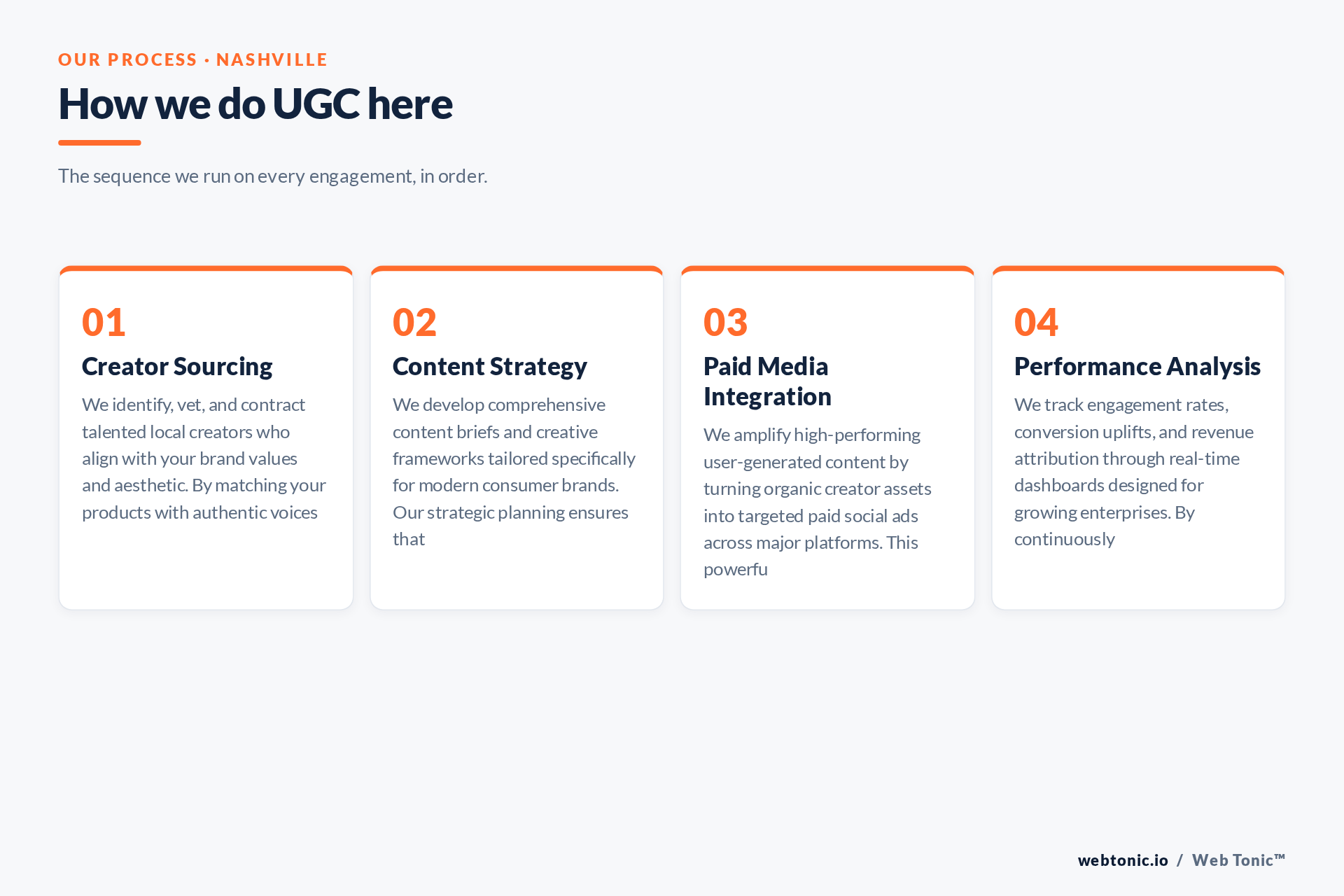 OUR PROCESS · NASHVILLE

How we do UGC here

The sequence we run on every engagement, in order.

01

Creator Sourcing

We identify, vet, and contract talented local creators who align with your brand values and aesthetic. By matching your products with authentic voices

02

Content Strategy

We develop comprehensive content briefs and creative frameworks tailored specifically for modern consumer brands. Our strategic planning ensures that

03

Paid Media Integration

We amplify high-performing user-generated content by turning organic creator assets into targeted paid social ads across major platforms. This powerfu

04

Performance Analysis

We track engagement rates, conversion uplifts, and revenue attribution through real-time dashboards designed for growing enterprises. By continuously

webtonic.io / Web Tonic™